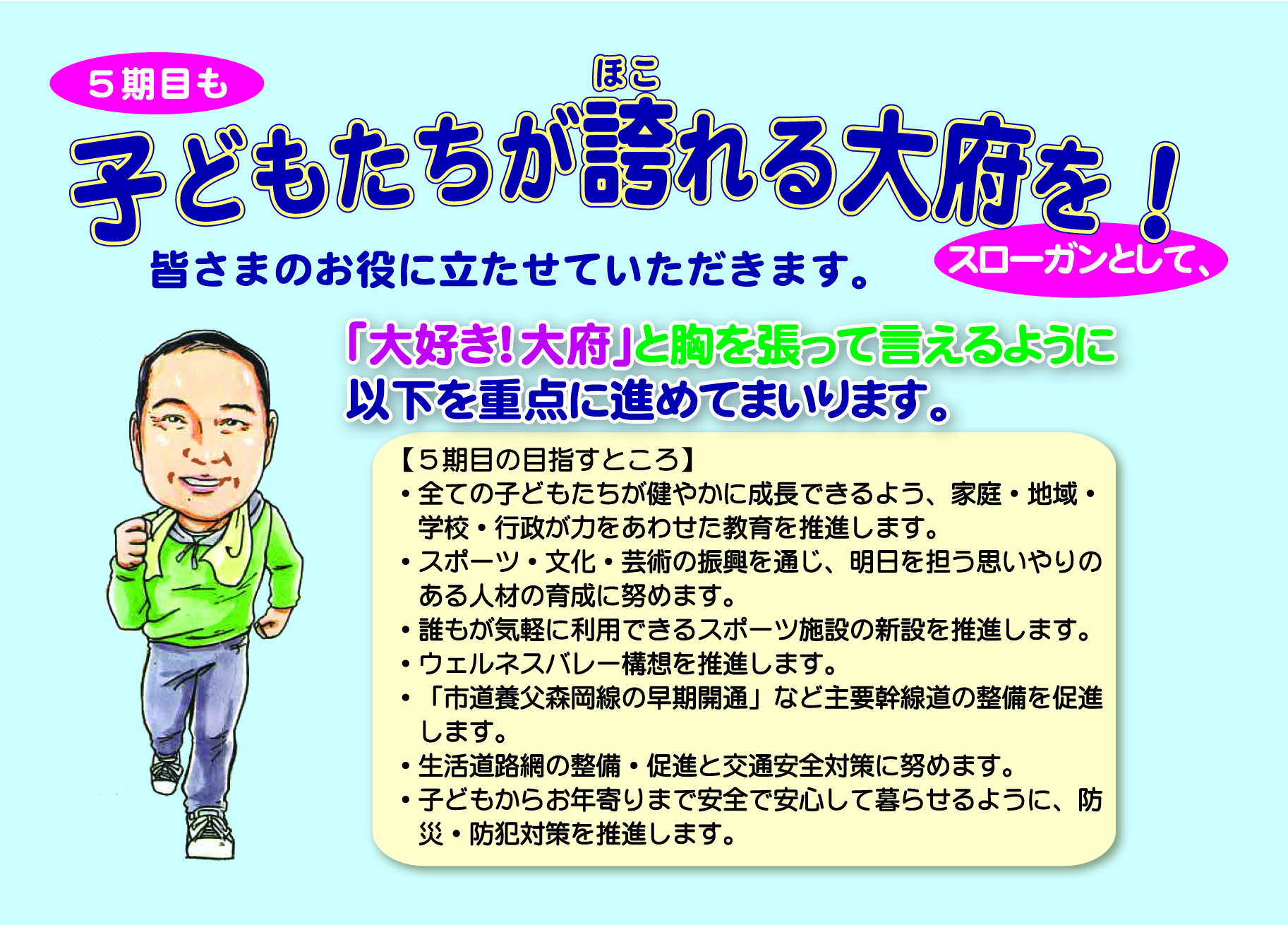 ５期目も

ほこ
子どもたちが誇れる大府を！

スローガンとして、

皆さまのお役に立たせていただきます。

「大好き！大府」と胸を張って言えるように
以下を重点に進めてまいります。

【５期目の目指すところ】
・全ての子どもたちが健やかに成長できるよう、家庭・地域・学校・行政が力をあわせた教育を推進します。
・スポーツ・文化・芸術の振興を通じ、明日を担う思いやりのある人材の育成に努めます。
・誰もが気軽に利用できるスポーツ施設の新設を推進します。
・ウェルネスバレー構想を推進します。
・「市道養父森岡線の早期開通」など主要幹線道の整備を促進します。
・生活道路網の整備・促進と交通安全対策に努めます。
・子どもからお年寄りまで安全で安心して暮らせるように、防災・防犯対策を推進します。